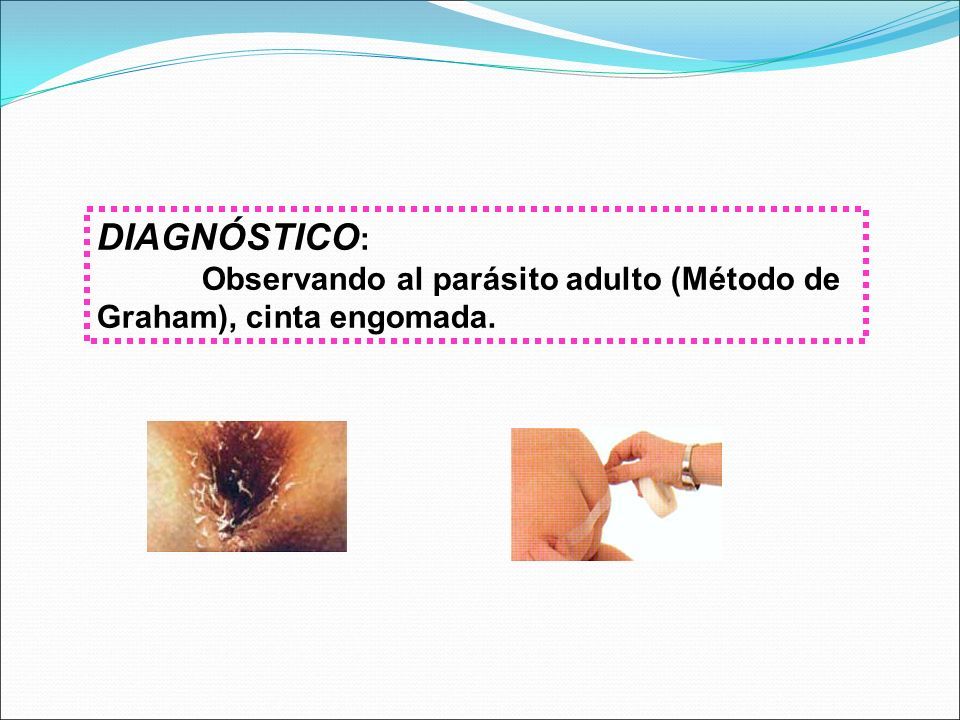 DIAGNÓSTICO:

Observando al parásito adulto (Método de Graham), cinta engomada.